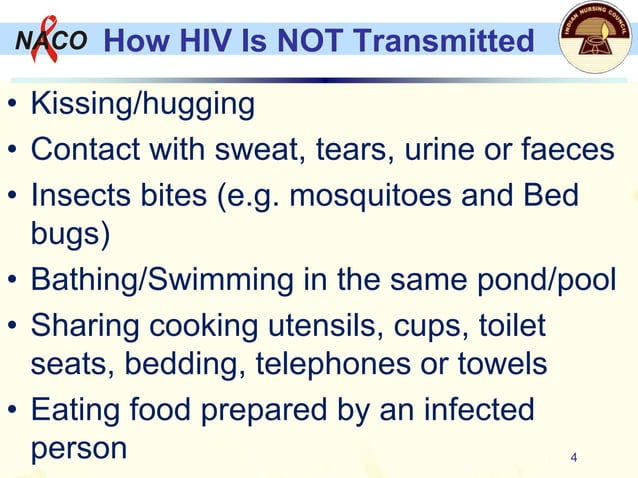 NACO How HIV Is NOT Transmitted

INDIAN NURSING COUNCIL

• Kissing/hugging
• Contact with sweat, tears, urine or faeces
• Insects bites (e.g. mosquitoes and Bed bugs)
• Bathing/Swimming in the same pond/pool
• Sharing cooking utensils, cups, toilet seats, bedding, telephones or towels
• Eating food prepared by an infected person

4